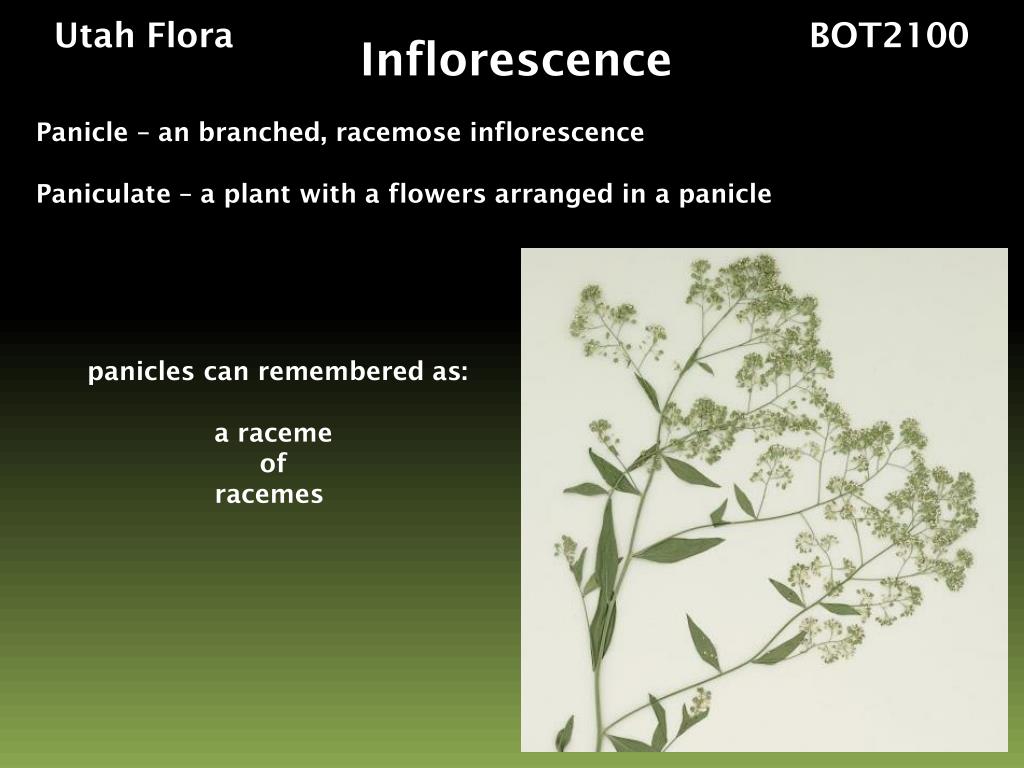 Utah Flora

Inflorescence

BOT2100

Panicle – an branched, racemose inflorescence

Paniculate – a plant with a flowers arranged in a panicle

panicles can remembered as:

a raceme
of
racemes